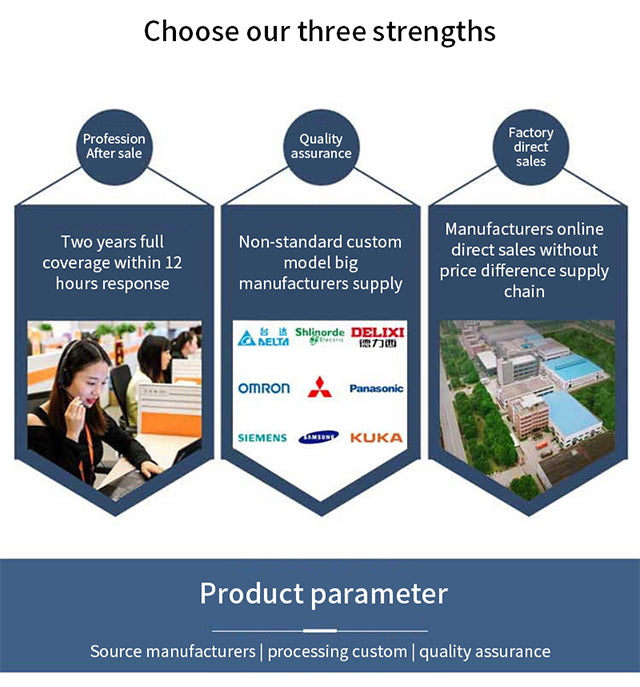 Choose our three strengths

Profession After sale

Two years full coverage within 12 hours response

Quality assurance

Non-standard custom model big manufacturers supply

台达 DELTA

Shlinorde Electric

DELIXI 德力西

OMRON

Panasonic

SIEMENS

SAMSUNG

KUKA

Factory direct sales

Manufacturers online direct sales without price difference supply chain

Product parameter

Source manufacturers | processing custom | quality assurance